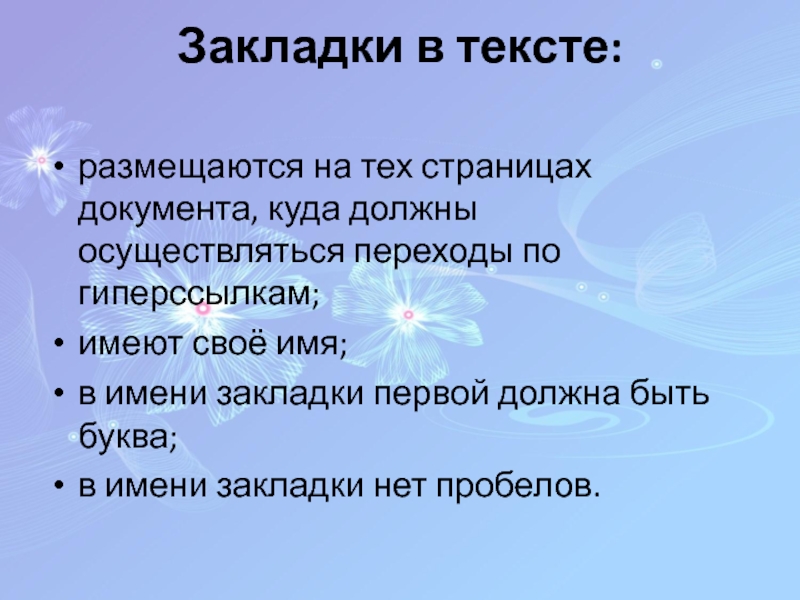 Закладки в тексте:

• размещаются на тех страницах документа, куда должны осуществляться переходы по гиперссылкам;
• имеют своё имя;
• в имени закладки первой должна быть буква;
• в имени закладки нет пробелов.